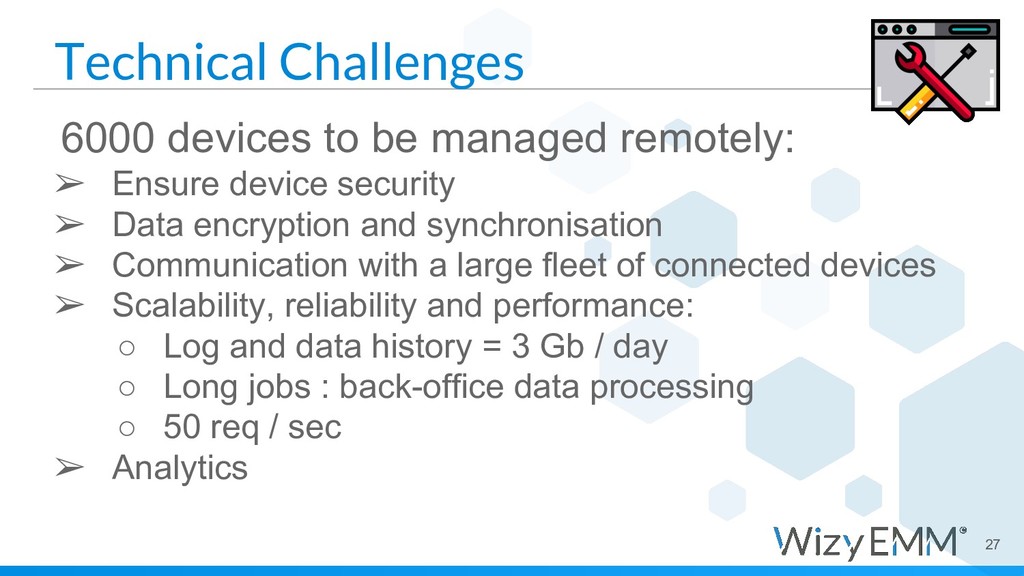 Technical Challenges

6000 devices to be managed remotely:

➢ Ensure device security
➢ Data encryption and synchronisation
➢ Communication with a large fleet of connected devices
➢ Scalability, reliability and performance:
○ Log and data history = 3 Gb / day
○ Long jobs : back-office data processing
○ 50 req / sec
➢ Analytics

WizyEMM

27